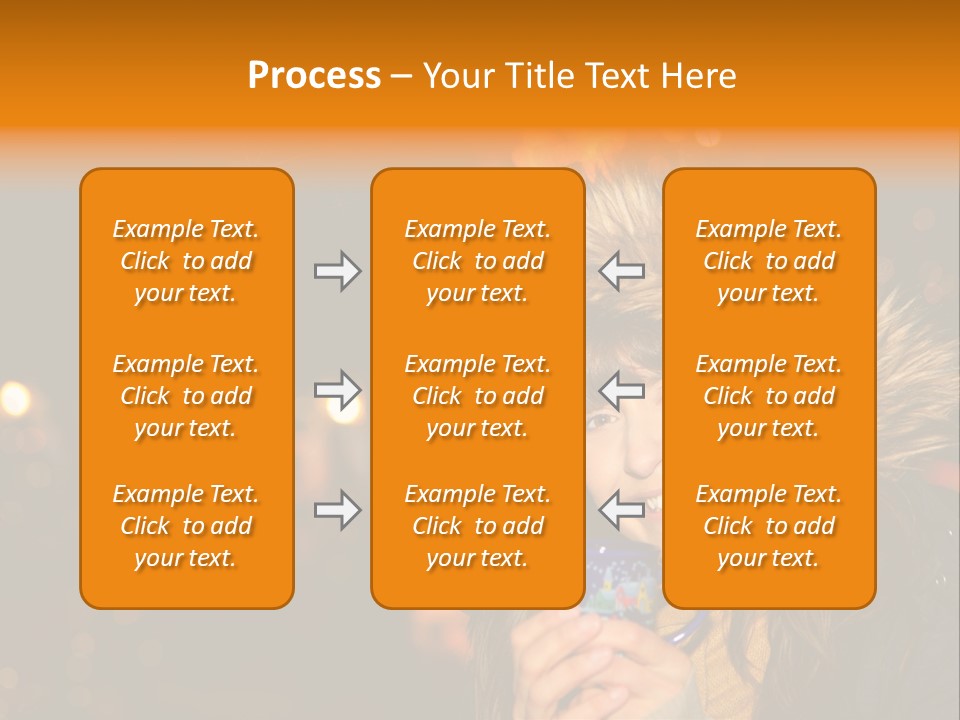 Process – Your Title Text Here

Example Text. Click to add your text.

Example Text. Click to add your text.

Example Text. Click to add your text.

Example Text. Click to add your text.

Example Text. Click to add your text.

Example Text. Click to add your text.

Example Text. Click to add your text.

Example Text. Click to add your text.

Example Text. Click to add your text.